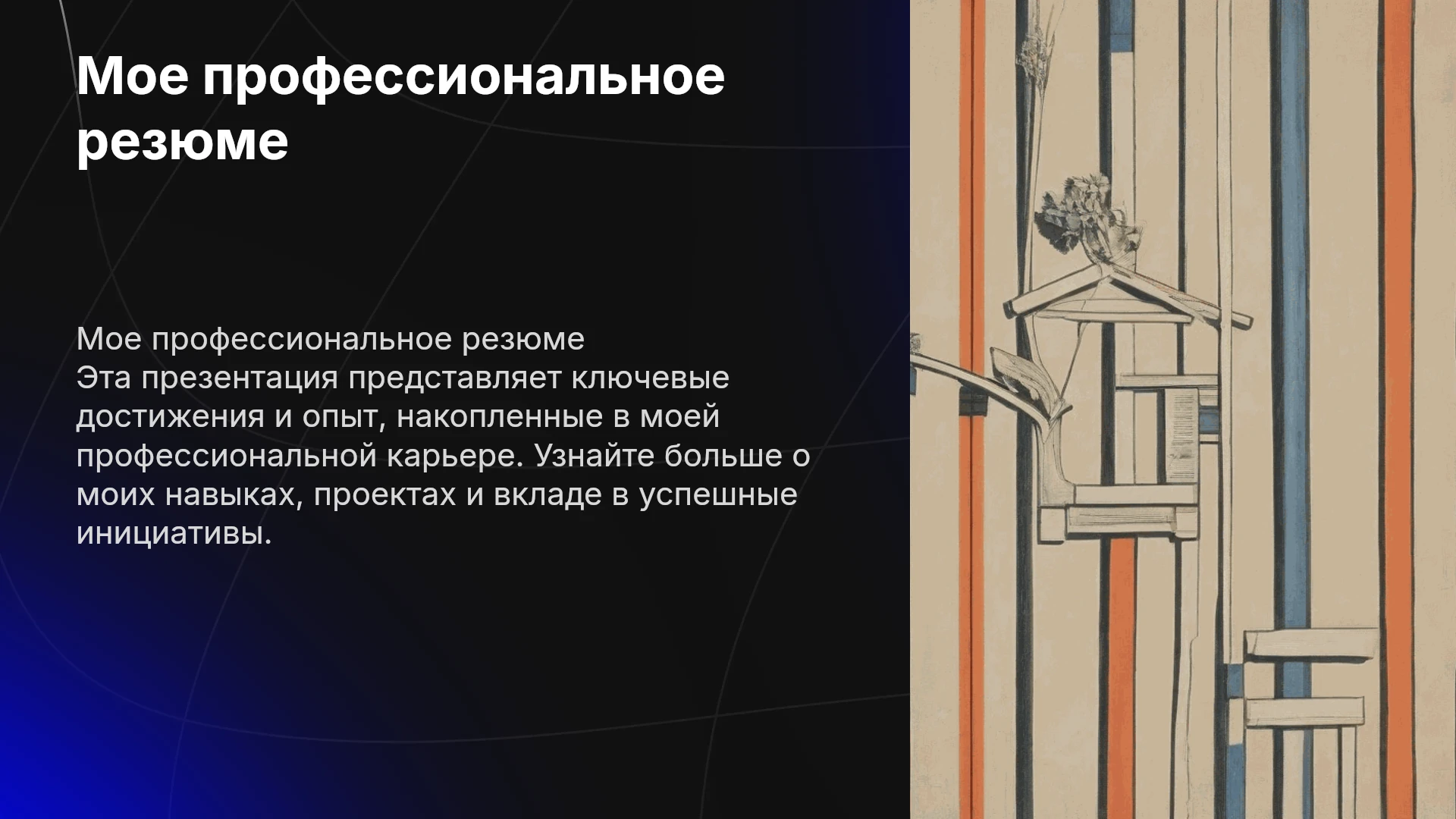 Мое профессиональное резюме

Мое профессиональное резюме
Эта презентация представляет ключевые достижения и опыт, накопленные в моей профессиональной карьере. Узнайте больше о моих навыках, проектах и вкладе в успешные инициативы.